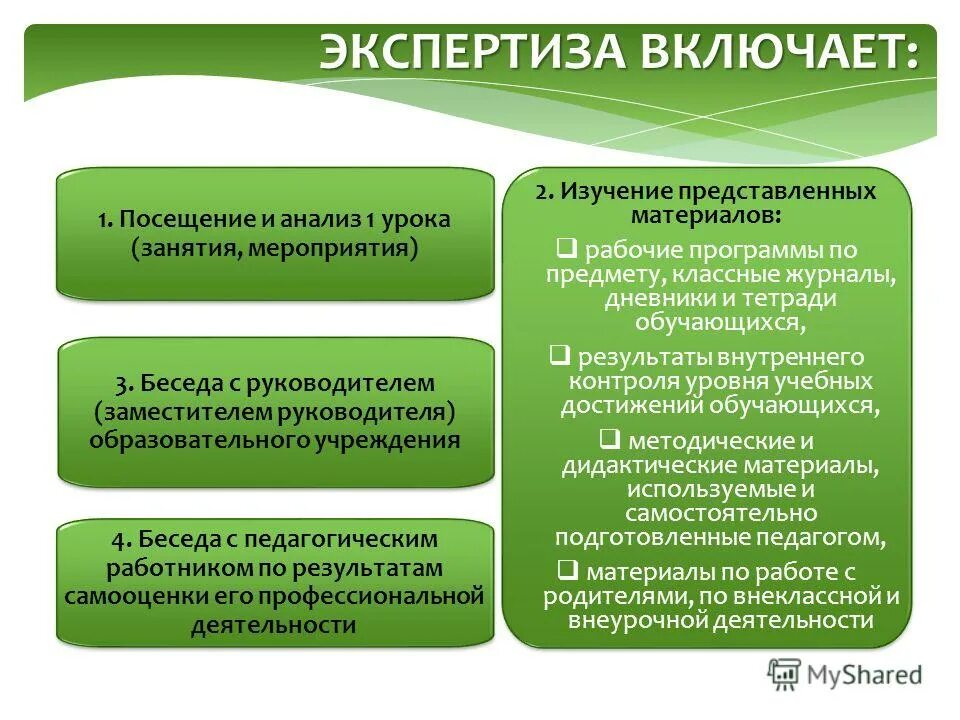 ЭКСПЕРТИЗА ВКЛЮЧАЕТ:

1. Посещение и анализ 1 урока (занятия, мероприятия)

3. Беседа с руководителем (заместителем руководителя) образовательного учреждения

4. Беседа с педагогическим работником по результатам самооценки его профессиональной деятельности

2. Изучение представленных материалов:

❑ рабочие программы по предмету, классные журналы, дневники и тетради обучающихся,

❑ результаты внутреннего контроля уровня учебных достижений обучающихся,

❑ методические и дидактические материалы, используемые и самостоятельно подготовленные педагогом,

❑ материалы по работе с родителями, по внеклассной и внеурочной деятельности

MyShared